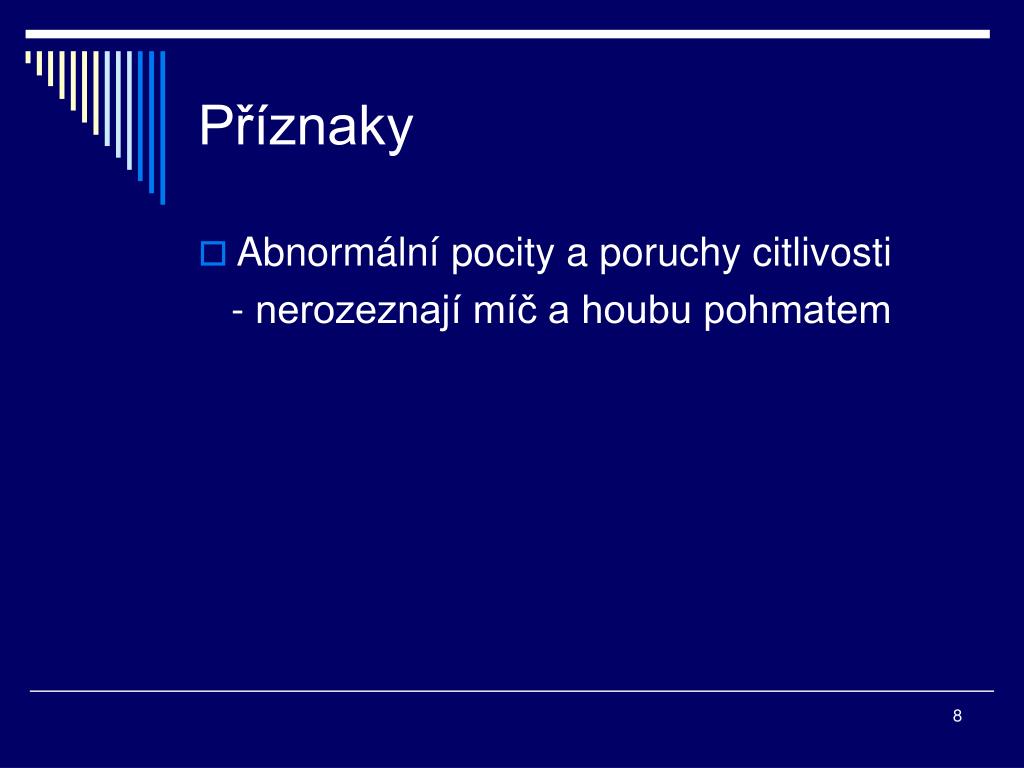 Příznaky

Abnormální pocity a poruchy citlivosti
- nerozeznají míč a houbu pohmatem

8